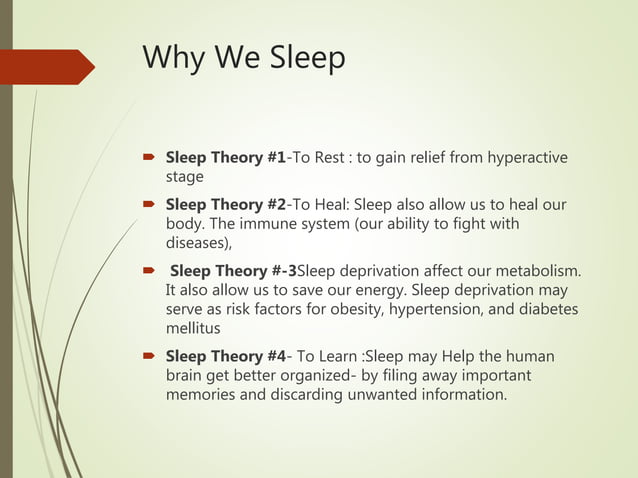 Why We Sleep

Sleep Theory #1-To Rest : to gain relief from hyperactive stage

Sleep Theory #2-To Heal: Sleep also allow us to heal our body. The immune system (our ability to fight with diseases),

Sleep Theory #-3Sleep deprivation affect our metabolism. It also allow us to save our energy. Sleep deprivation may serve as risk factors for obesity, hypertension, and diabetes mellitus

Sleep Theory #4- To Learn :Sleep may Help the human brain get better organized- by filing away important memories and discarding unwanted information.